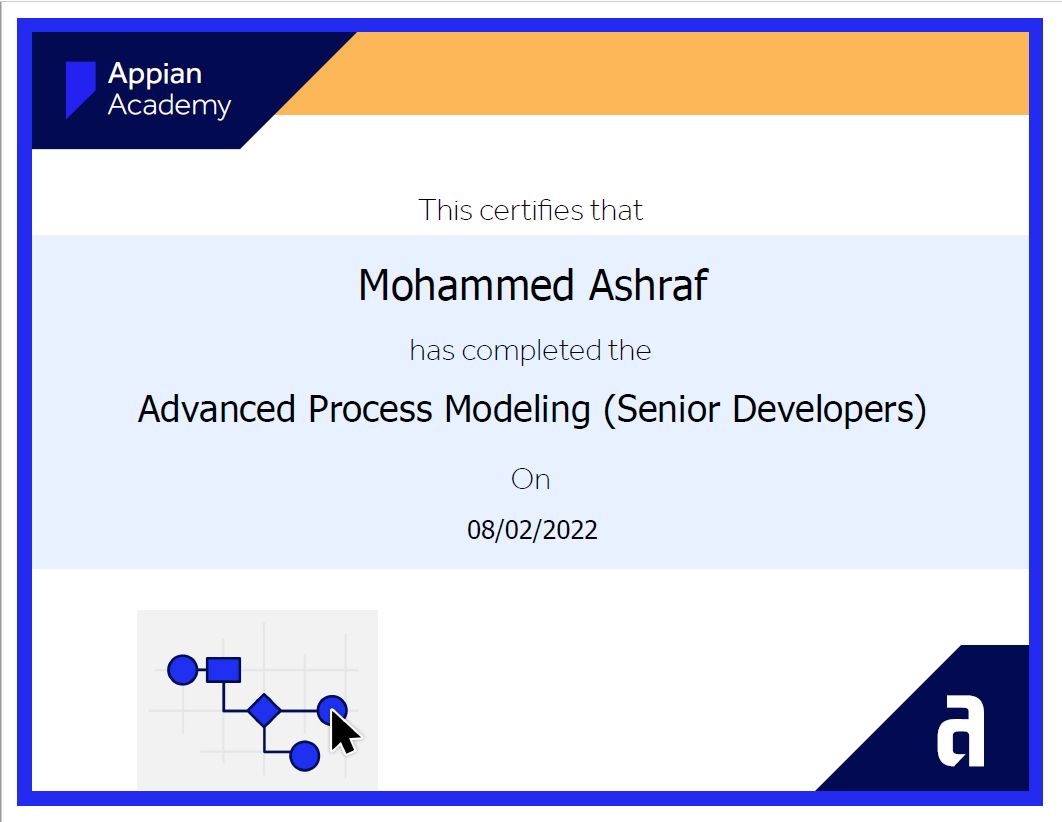 Appian Academy

This certifies that

Mohammed Ashraf

has completed the

Advanced Process Modeling (Senior Developers)

On

08/02/2022

a